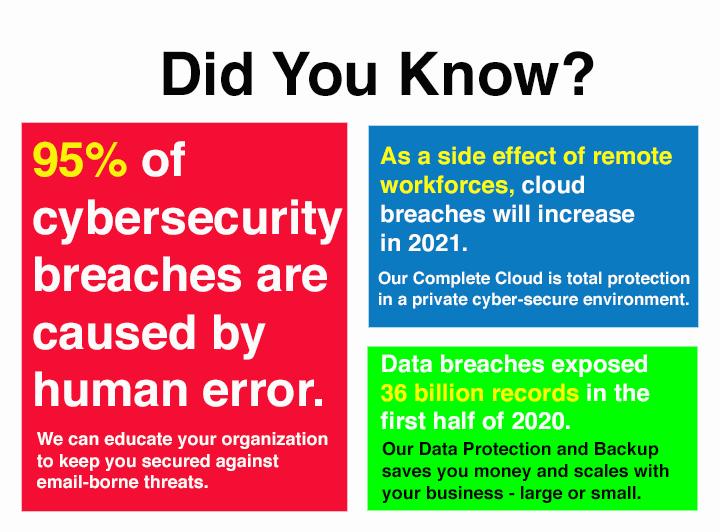 Did You Know?

95% of cybersecurity breaches are caused by human error.

We can educate your organization to keep you secured against email-borne threats.

As a side effect of remote workforces, cloud breaches will increase in 2021.

Our Complete Cloud is total protection in a private cyber-secure environment.

Data breaches exposed 36 billion records in the first half of 2020.

Our Data Protection and Backup saves you money and scales with your business - large or small.